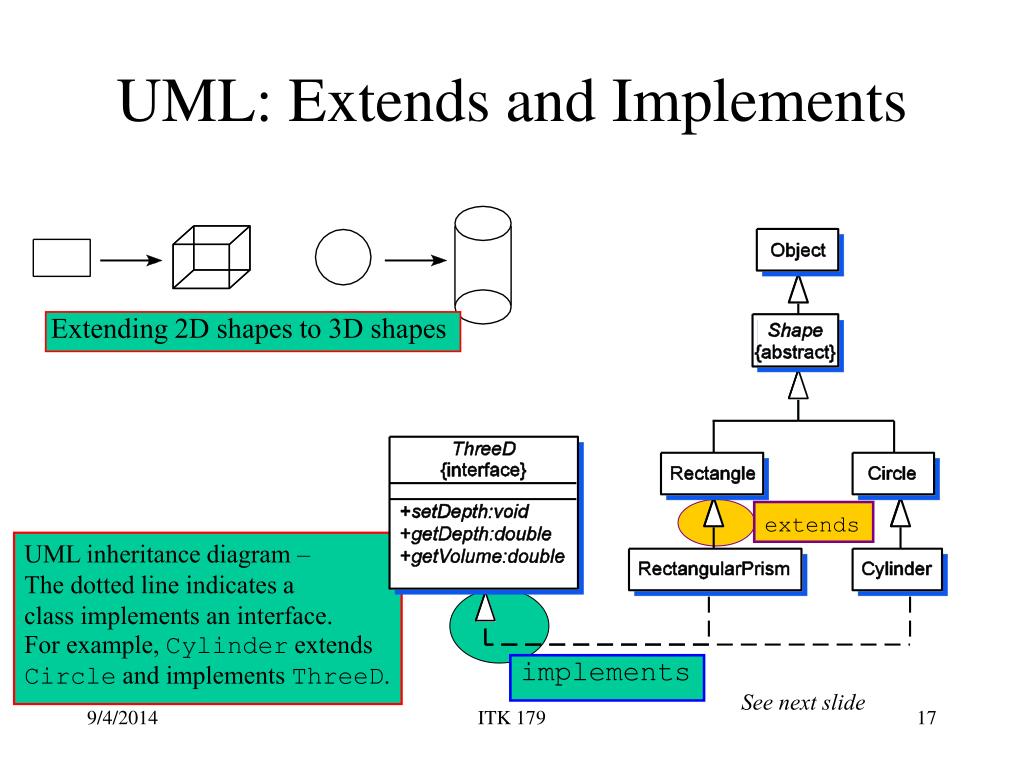 UML: Extends and Implements

Extending 2D shapes to 3D shapes

Object

Shape
{abstract}

ThreeD
{interface}

+setDepth:void
+getDepth:double
+getVolume:double

Rectangle

Circle

extends

RectangularPrism

Cylinder

UML inheritance diagram – The dotted line indicates a class implements an interface. For example, Cylinder extends Circle and implements ThreeD.

implements

See next slide

9/4/2014

ITK 179

17